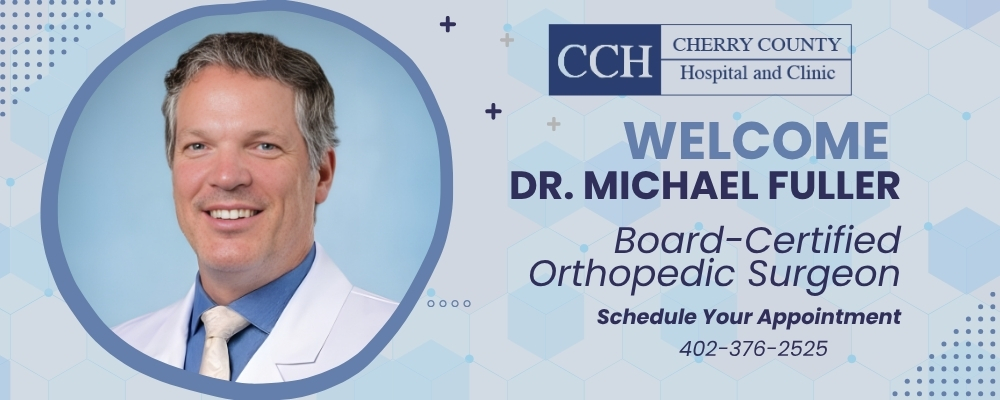 CCH CHERRY COUNTY
Hospital and Clinic

WELCOME
DR. MICHAEL FULLER

Board-Certified Orthopedic Surgeon

Schedule Your Appointment
402-376-2525